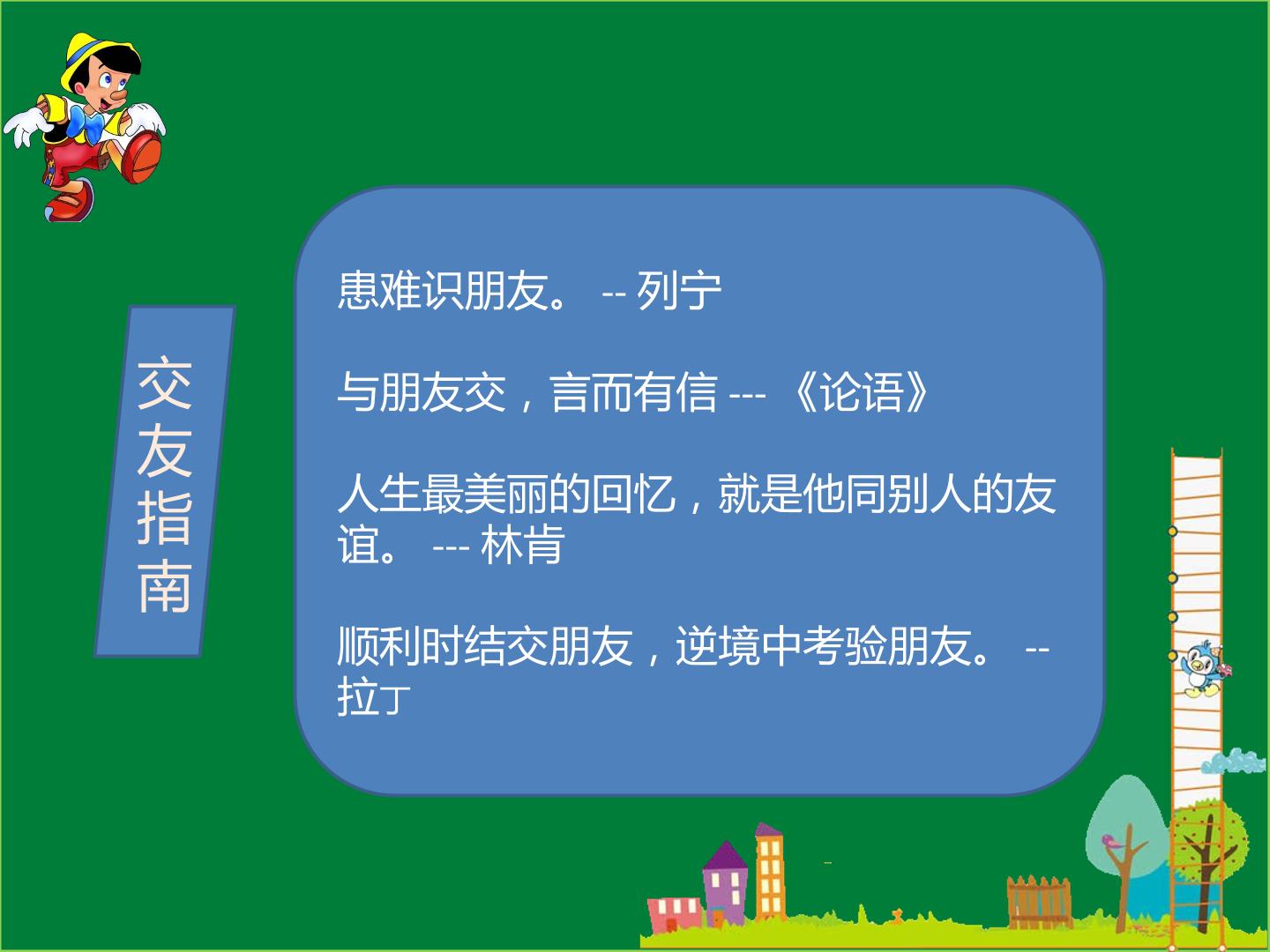 交友指南

患难识朋友。 -- 列宁

与朋友交，言而有信 --- 《论语》

人生最美丽的回忆，就是他同别人的友谊。 --- 林肯

顺利时结交朋友，逆境中考验朋友。 -- 拉丁